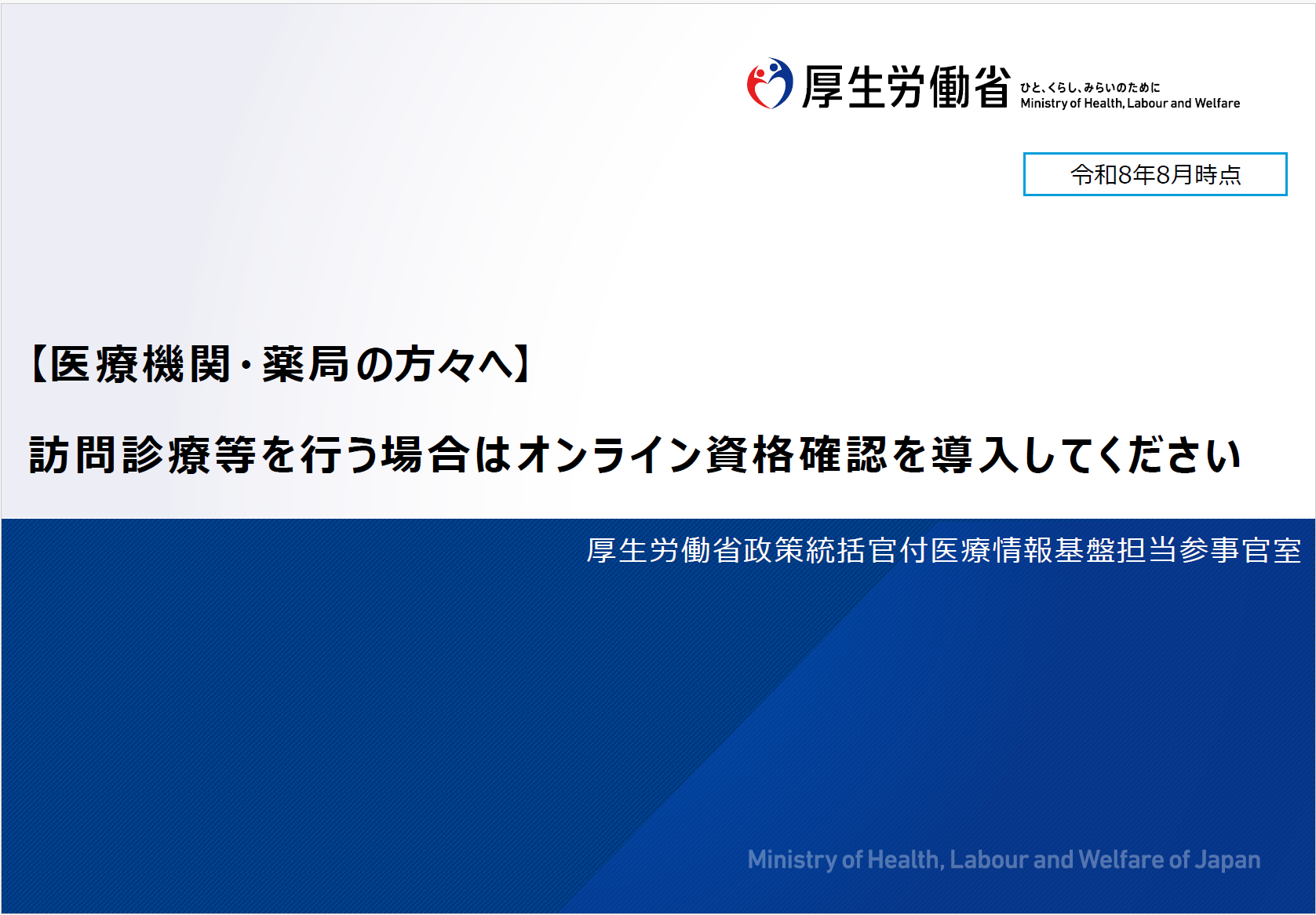 厚生労働省 ひと、くらし、みらいのために Ministry of Health, Labour and Welfare

令和8年8月時点

【医療機関・薬局の方々へ】

訪問診療等を行う場合はオンライン資格確認を導入してください

厚生労働省政策統括官付医療情報基盤担当参事官室

Ministry of Health, Labour and Welfare of Japan